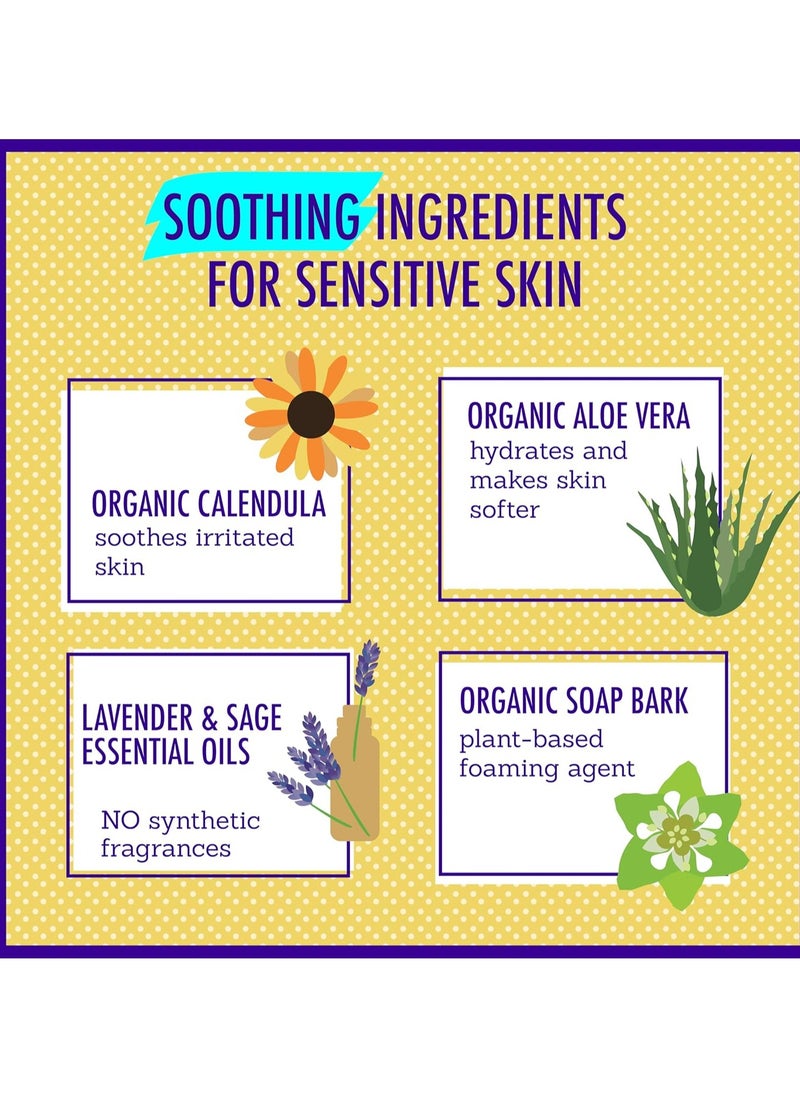 SOOTHING INGREDIENTS FOR SENSITIVE SKIN

ORGANIC CALENDULA
soothes irritated skin

ORGANIC ALOE VERA
hydrates and makes skin softer

LAVENDER & SAGE ESSENTIAL OILS
NO synthetic fragrances

ORGANIC SOAP BARK
plant-based foaming agent